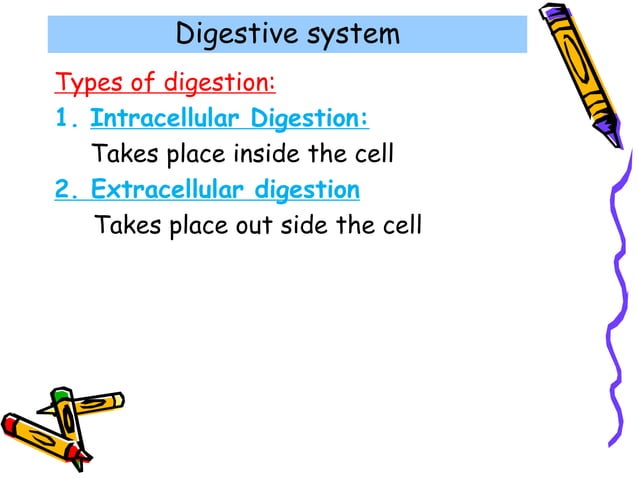 Digestive system

Types of digestion:

1. Intracellular Digestion:

Takes place inside the cell

2. Extracellular digestion

Takes place out side the cell